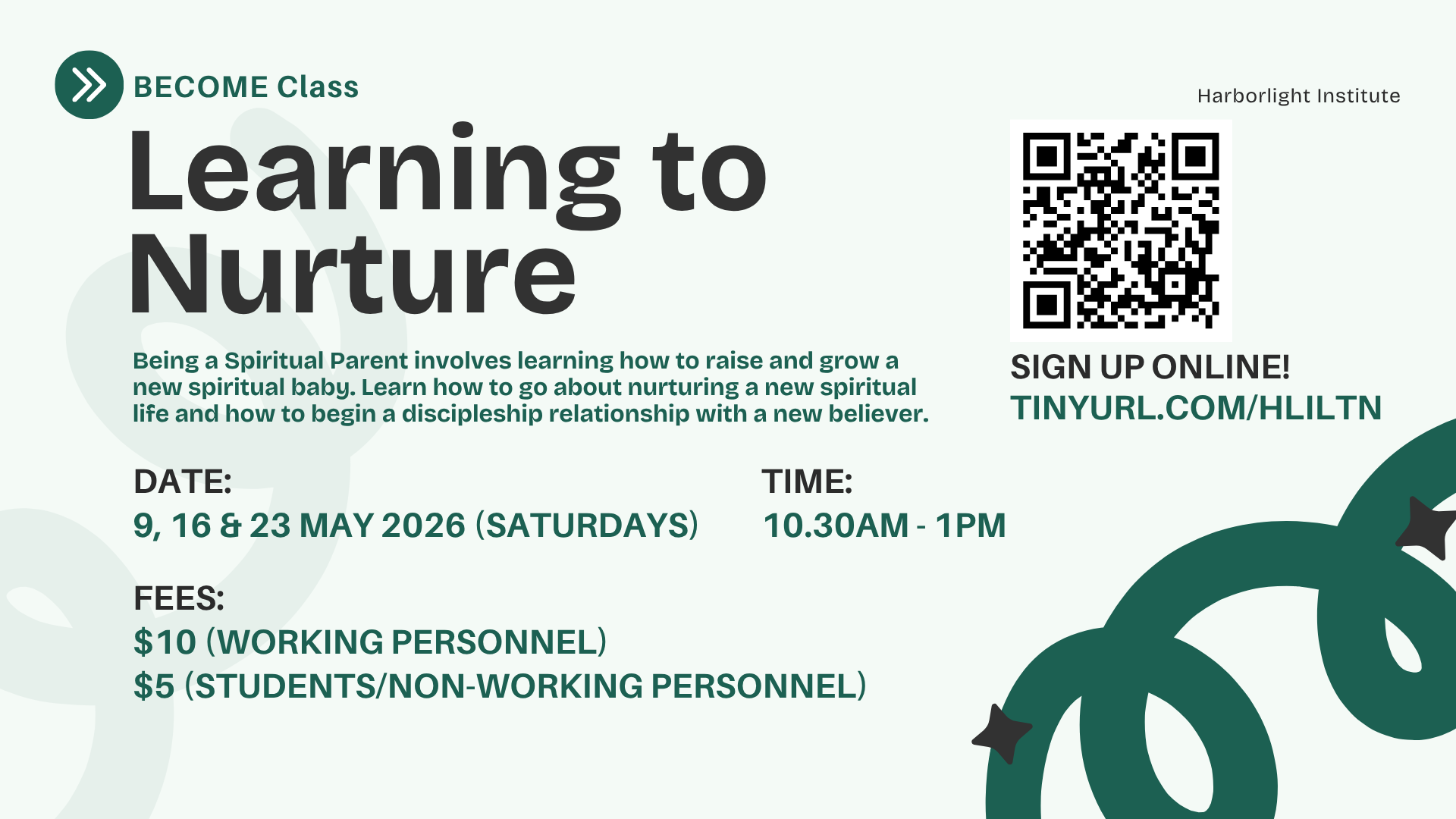 BECOME Class

Harborlight Institute

Learning to Nurture

Being a Spiritual Parent involves learning how to raise and grow a new spiritual baby. Learn how to go about nurturing a new spiritual life and how to begin a discipleship relationship with a new believer.

SIGN UP ONLINE!
TINYURL.COM/HLILTN

DATE:
9, 16 & 23 MAY 2026 (SATURDAYS)

TIME:
10.30AM - 1PM

FEES:
$10 (WORKING PERSONNEL)
$5 (STUDENTS/NON-WORKING PERSONNEL)